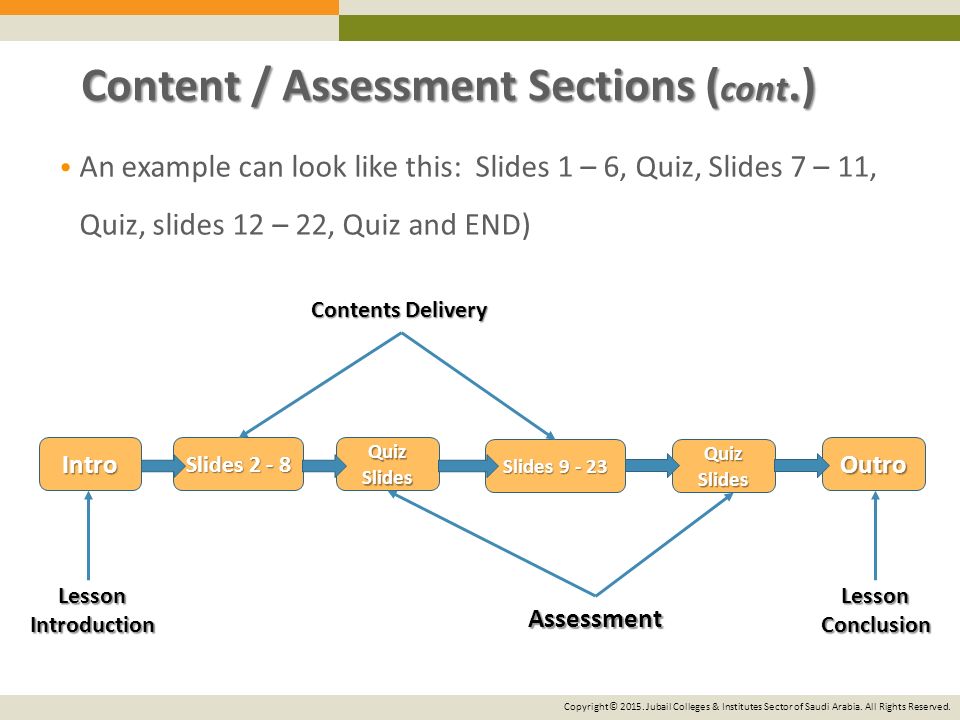 Content / Assessment Sections (cont.)

• An example can look like this: Slides 1 – 6, Quiz, Slides 7 – 11, Quiz, slides 12 – 22, Quiz and END)

Contents Delivery

Intro

Slides 2 - 8

Quiz Slides

Slides 9 - 23

Quiz Slides

Outro

Lesson Introduction

Assessment

Lesson Conclusion

Copyright© 2015. Jubail Colleges & Institutes Sector of Saudi Arabia. All Rights Reserved.